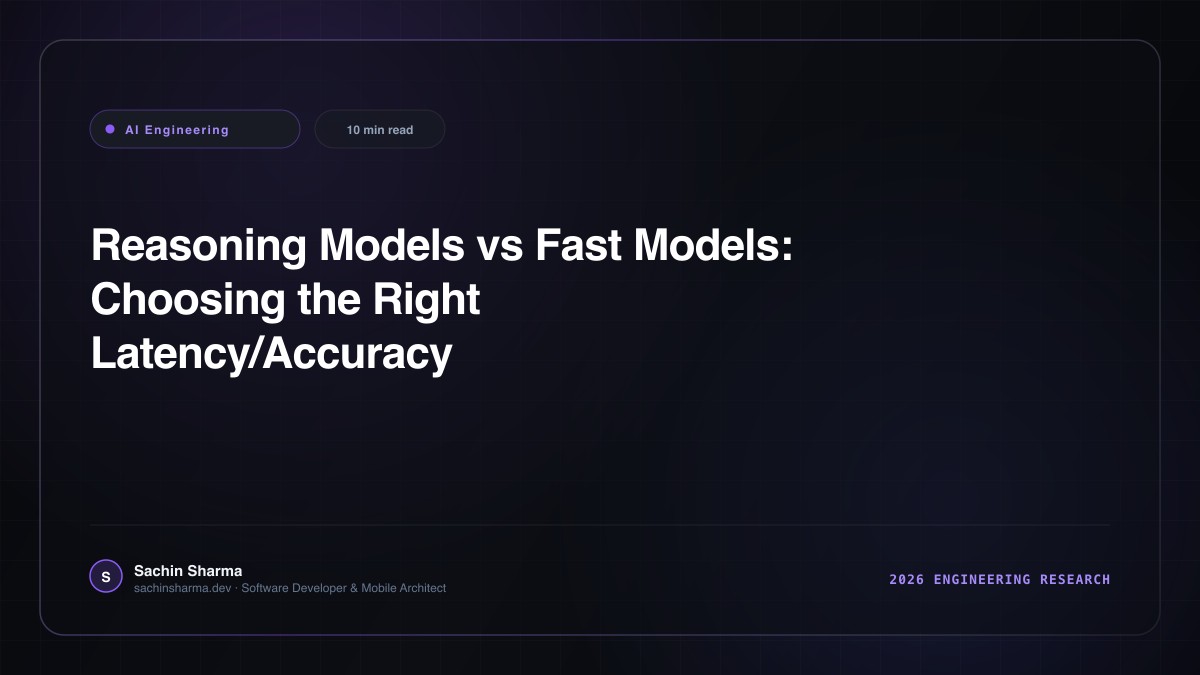 AI Engineering

10 min read

Reasoning Models vs Fast Models: Choosing the Right Latency/Accuracy

S

Sachin Sharma

sachinsharma.dev · Software Developer & Mobile Architect

2026 ENGINEERING RESEARCH